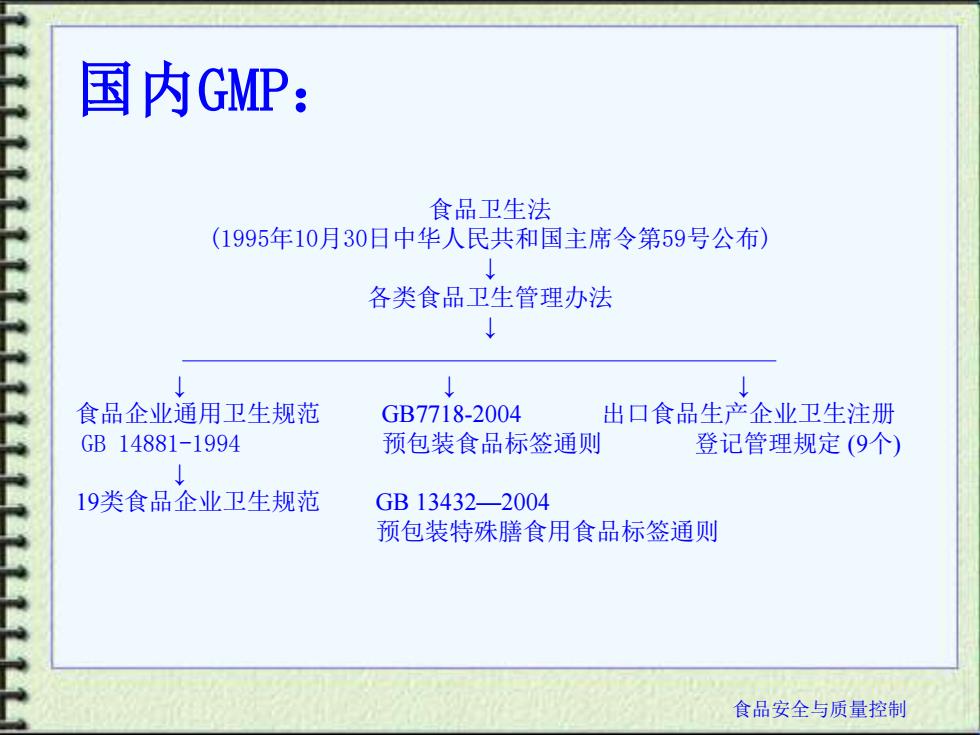 国内GMP：

食品卫生法
(1995年10月30日中华人民共和国主席令第59号公布)
↓
各类食品卫生管理办法
↓

↓
食品企业通用卫生规范
GB 14881-1994
↓
19类食品企业卫生规范

↓
GB7718-2004
预包装食品标签通则

GB 13432—2004
预包装特殊膳食用食品标签通则

↓
出口食品生产企业卫生注册登记管理规定 (9个)

食品安全与质量控制